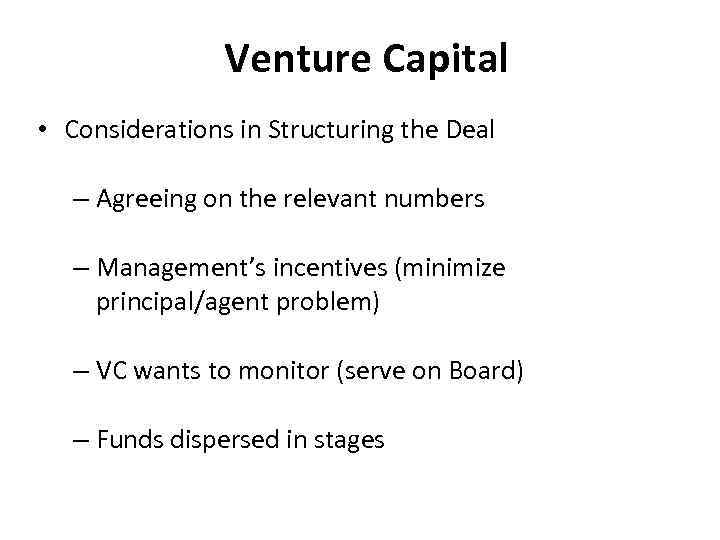 Venture Capital

• Considerations in Structuring the Deal

– Agreeing on the relevant numbers

– Management's incentives (minimize principal/agent problem)

– VC wants to monitor (serve on Board)

– Funds dispersed in stages